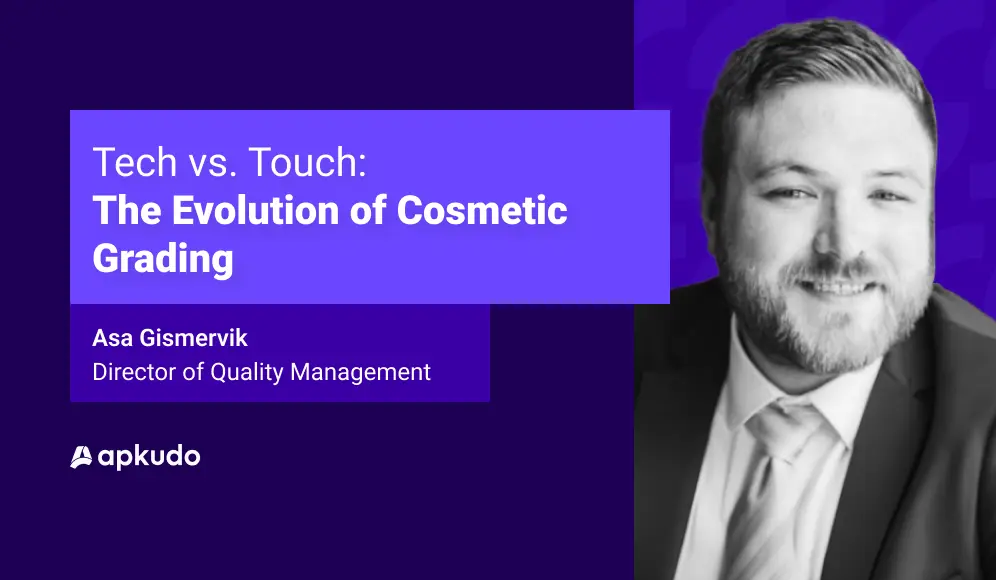 Tech vs. Touch:
The Evolution of Cosmetic Grading

Asa Gismervik
Director of Quality Management

apkudo